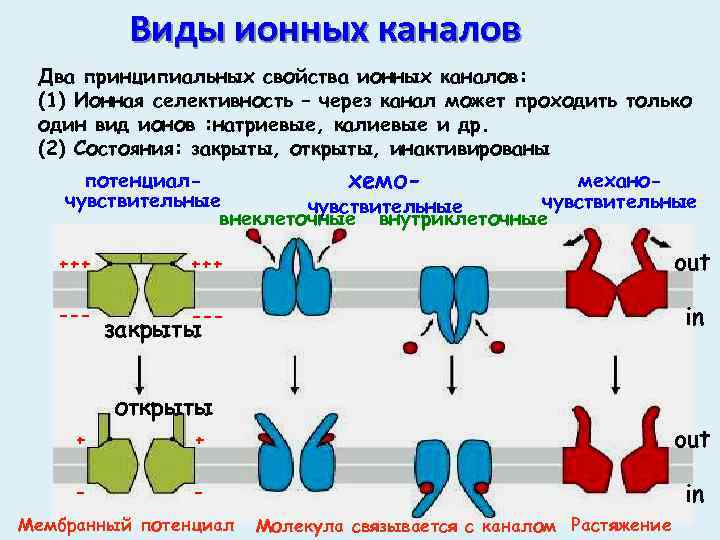 Виды ионных каналов

Два принципиальных свойства ионных каналов:
(1) Ионная селективность – через канал может проходить только один вид ионов :натриевые, калиевые и др.
(2) Состояния: закрыты, открыты, инактивированы

потенциал-чувствительные

хемо-чувствительные

внеклеточные

внутриклеточные

механо-чувствительные

+++

+++

---

---

закрыты

out

in

открыты

+

+

-

-

out

in

Мембранный потенциал

Молекула связывается с каналом

Растяжение